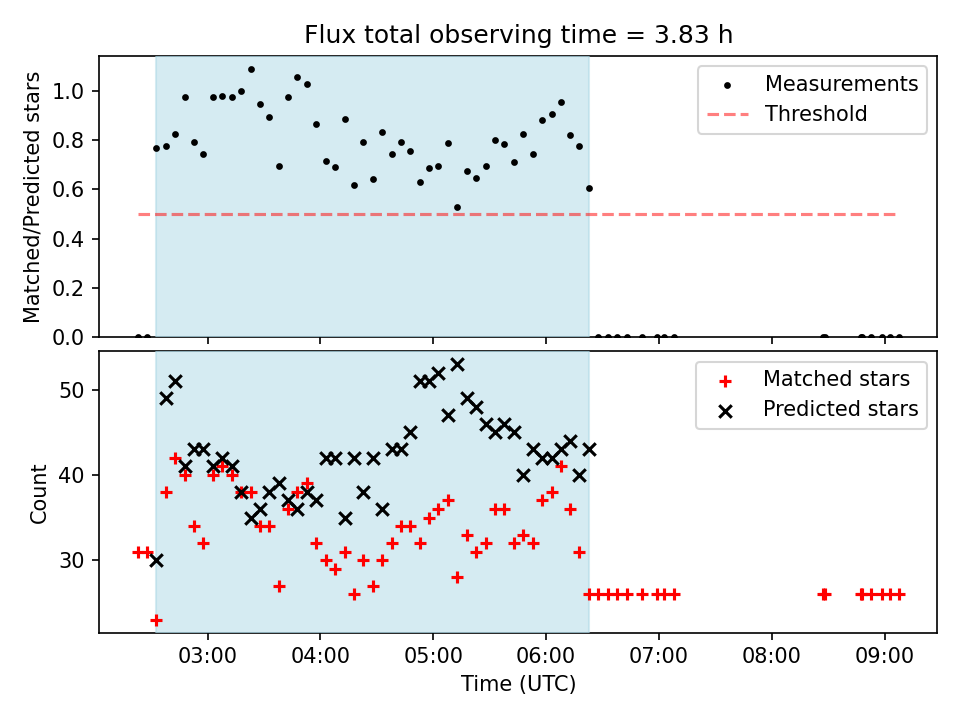 Flux total observing time = 3.83 h

Matched/Predicted stars

1.0
0.8
0.6
0.4
0.2
0.0

Measurements
Threshold

Count

50
40
30

Matched stars
Predicted stars

03:00
04:00
05:00
06:00
07:00
08:00
09:00

Time (UTC)